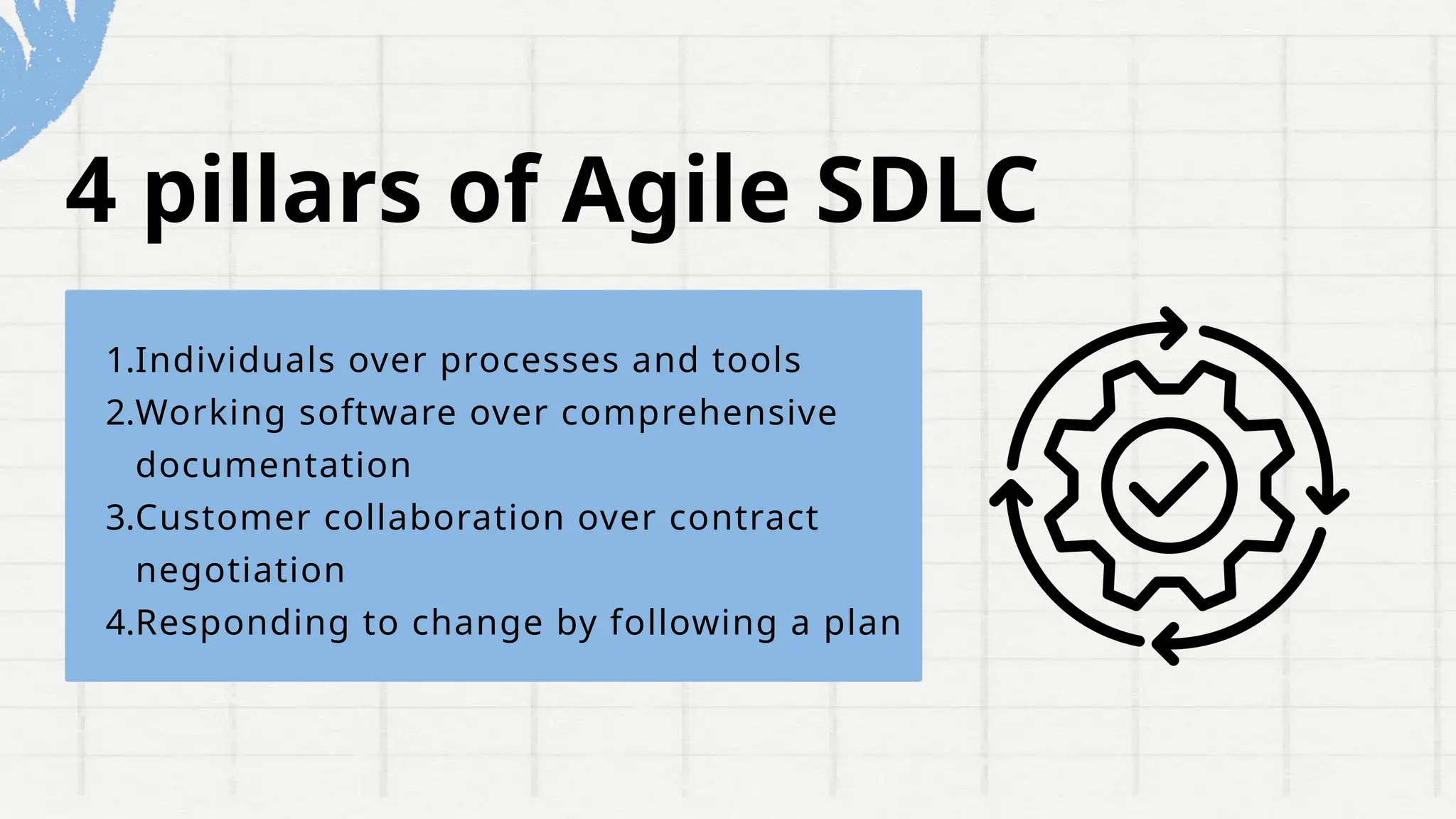 4 pillars of Agile SDLC

1.Individuals over processes and tools
2.Working software over comprehensive documentation
3.Customer collaboration over contract negotiation
4.Responding to change by following a plan